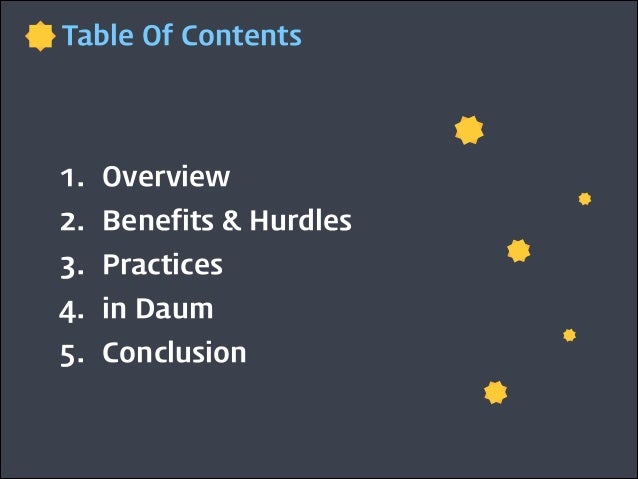 Table Of Contents

1. Overview
2. Benefits & Hurdles
3. Practices
4. in Daum
5. Conclusion